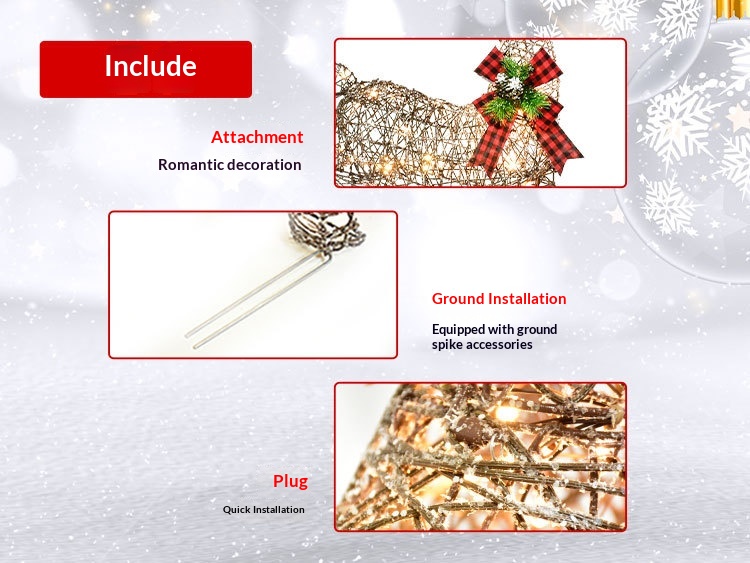 Include

Attachment

Romantic decoration

Ground Installation

Equipped with ground spike accessories

Plug

Quick Installation